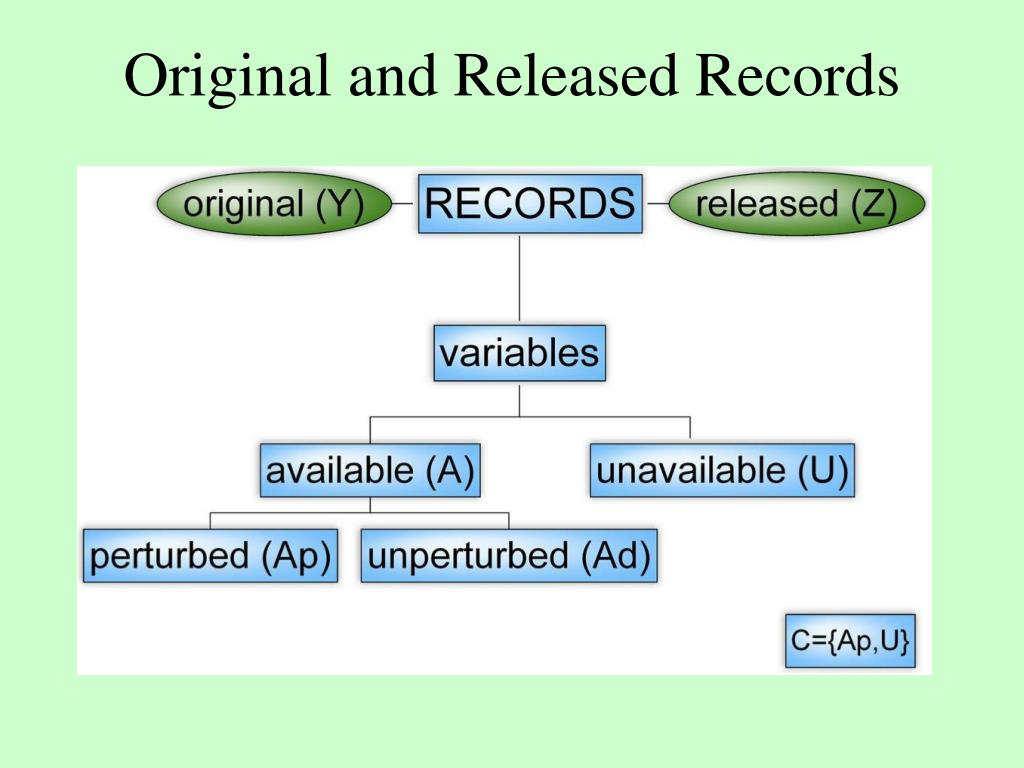 Original and Released Records

original (Y)

RECORDS

released (Z)

variables

available (A)

unavailable (U)

perturbed (Ap)

unperturbed (Ad)

C={Ap,U}